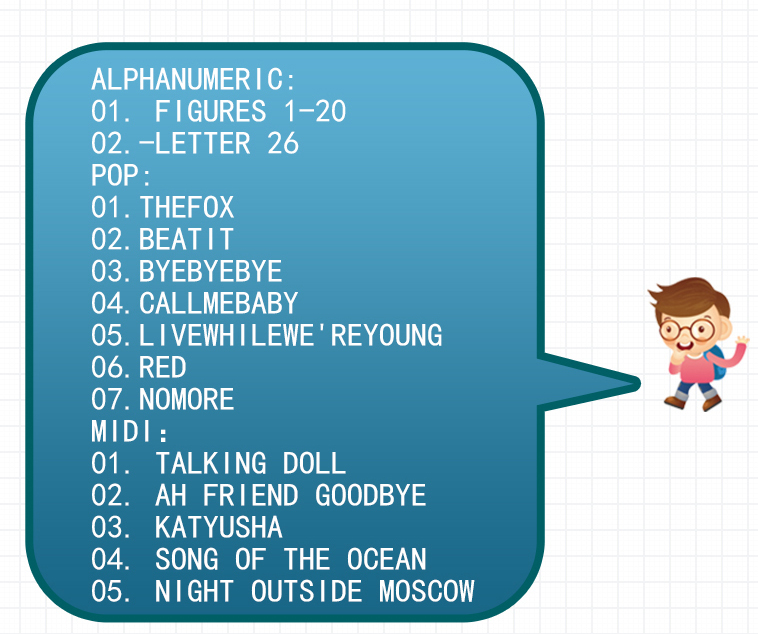 ALPHANUMERIC:
01. FIGURES 1-20
02.-LETTER 26
POP:
01.THEFOX
02.BEATIT
03.BYEBYEBYE
04.CALLMEBABY
05.LIVEWHILEWE'REYOUNG
06.RED
07.NOMORE
MIDI:
01. TALKING DOLL
02. AH FRIEND GOODBYE
03. KATYUSHA
04. SONG OF THE OCEAN
05. NIGHT OUTSIDE MOSCOW